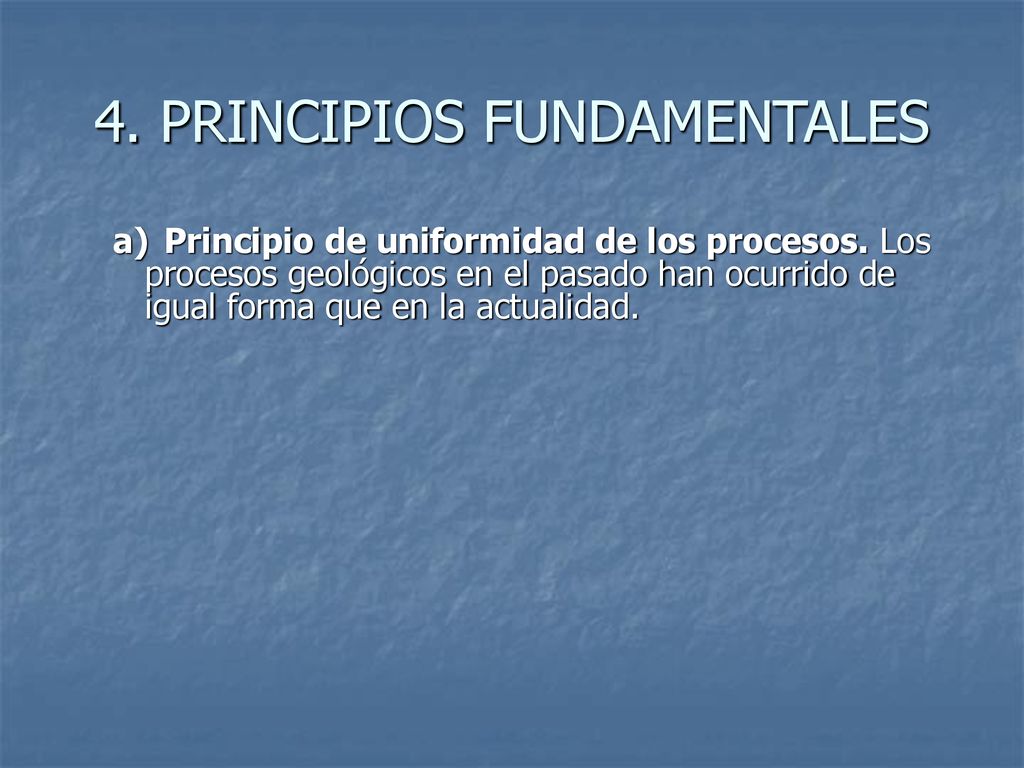 4. PRINCIPIOS FUNDAMENTALES

a) Principio de uniformidad de los procesos. Los procesos geológicos en el pasado han ocurrido de igual forma que en la actualidad.